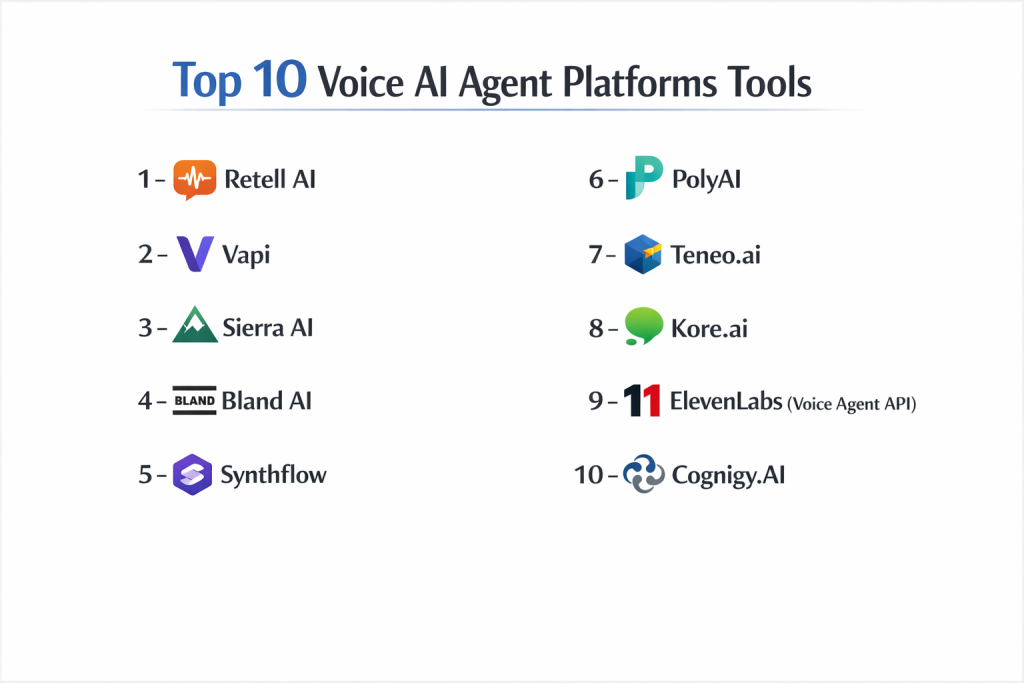 Top 10 Voice AI Agent Platforms Tools

1 – Retell AI

2 – Vapi

3 – Sierra AI

4 – BLAND Bland AI

5 – Synthflow

6 – PolyAI

7 – Teneo.ai

8 – Kore.ai

9 – 11 ElevenLabs (Voice Agent API)

10 – Cognigy.AI